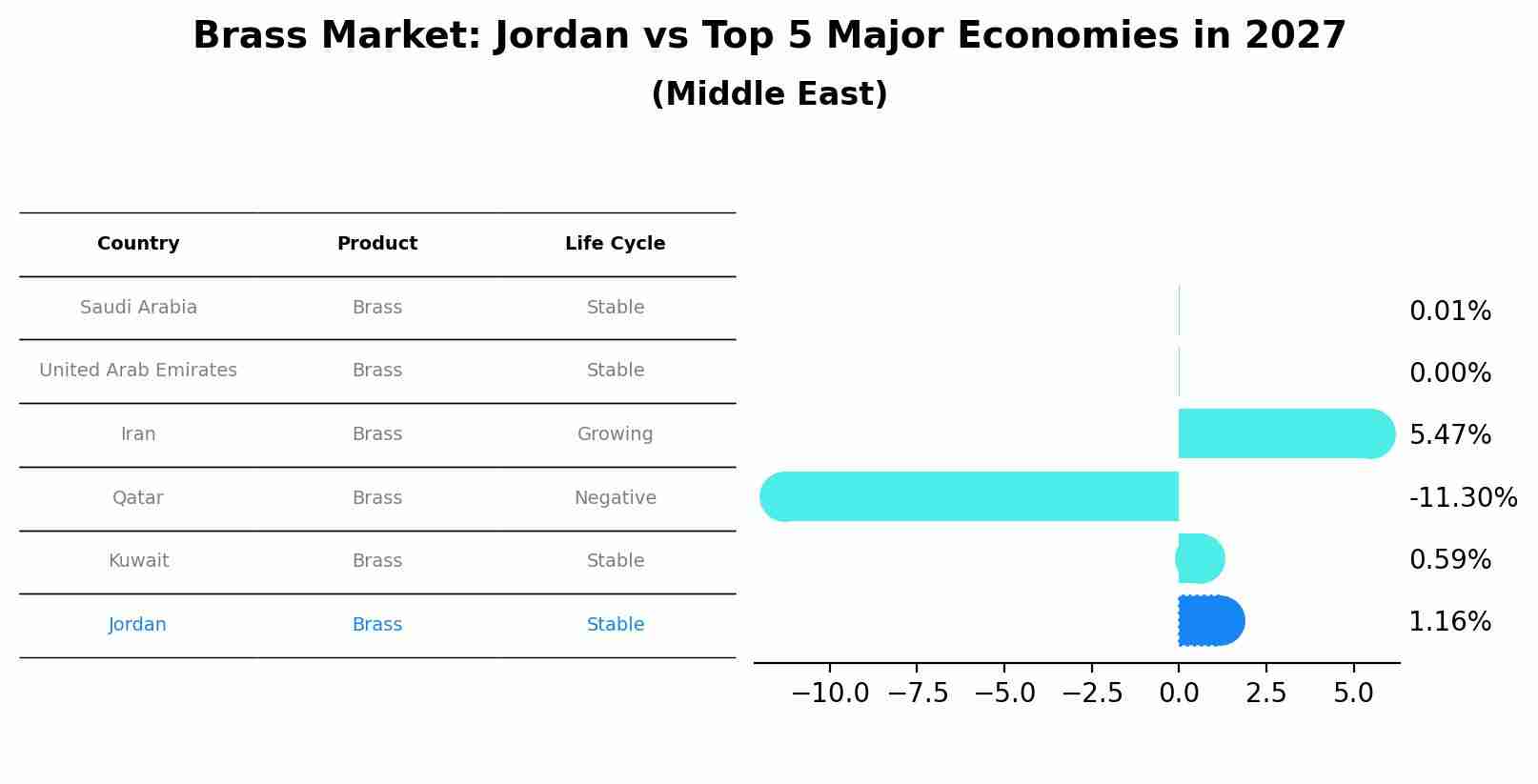 Brass Market: Jordan vs Top 5 Major Economies in 2027

(Middle East)

| Country | Product | Life Cycle |
|---|---|---|
| Saudi Arabia | Brass | Stable |
| United Arab Emirates | Brass | Stable |
| Iran | Brass | Growing |
| Qatar | Brass | Negative |
| Kuwait | Brass | Stable |
| Jordan | Brass | Stable |

0.01%
0.00%
5.47%
-11.30%
0.59%
1.16%

−10.0 −7.5 −5.0 −2.5 0.0 2.5 5.0